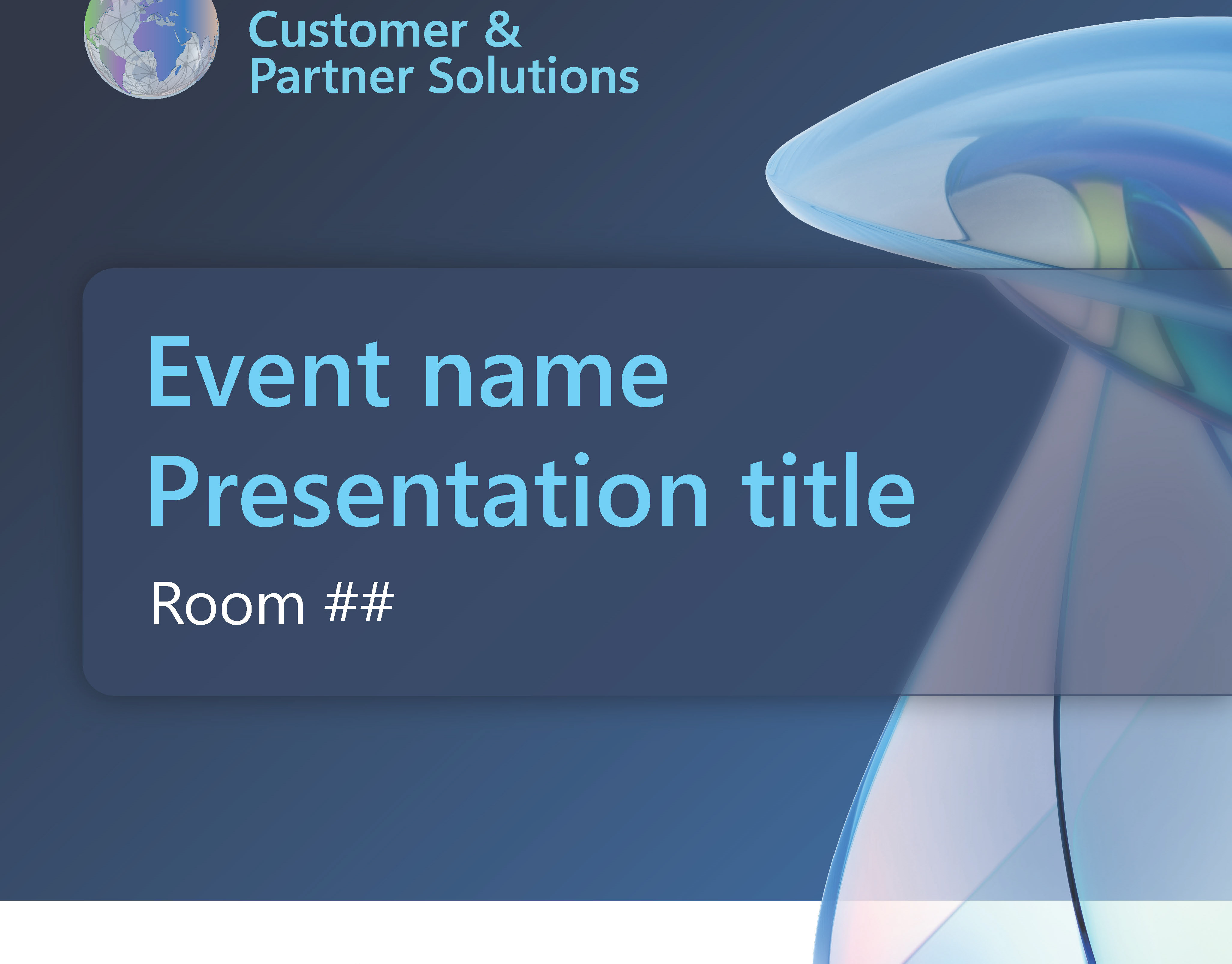 Customer &
Partner Solutions

Event name
Presentation title

Room ##